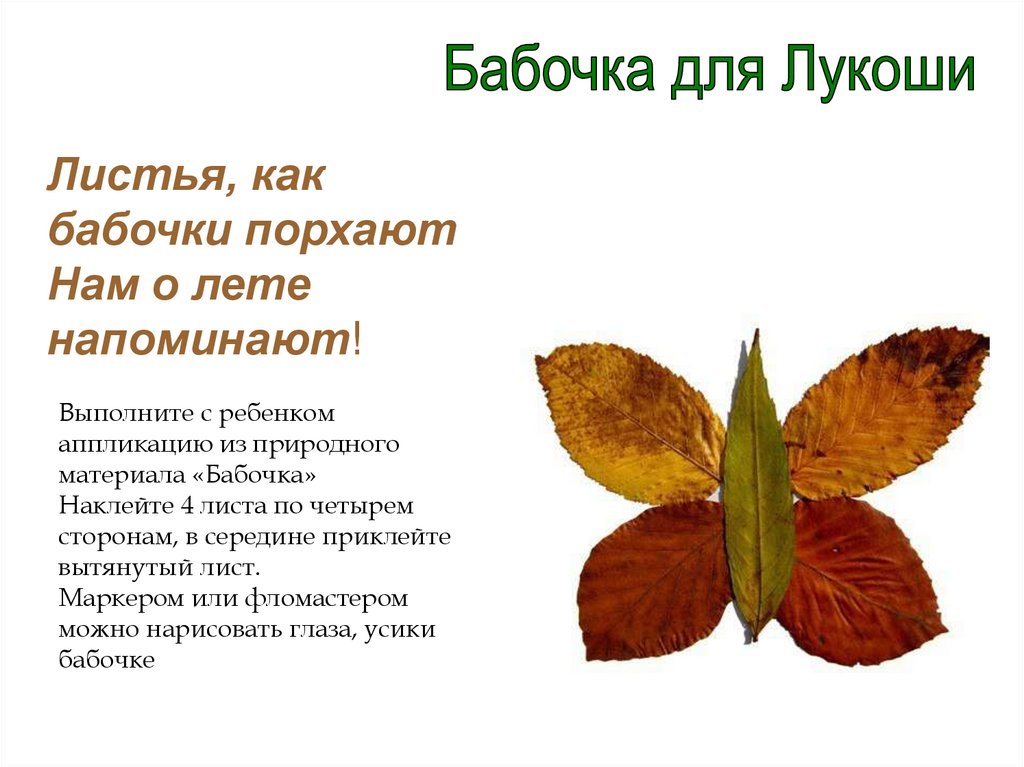 Бабочка для Лукоши

Листья, как бабочки порхают
Нам о лете напоминают!

Выполните с ребенком аппликацию из природного материала «Бабочка»
Наклейте 4 листа по четырем сторонам, в середине приклейте вытянутый лист.
Маркером или фломастером можно нарисовать глаза, усики бабочке